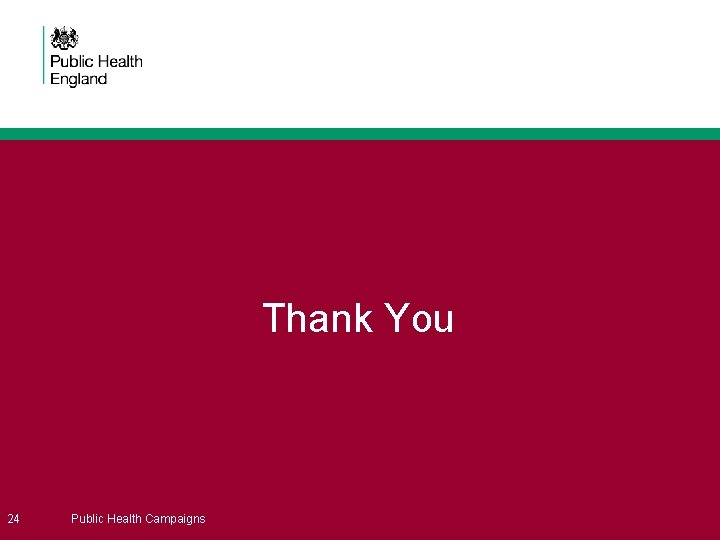 Public Health England

Thank You

24 Public Health Campaigns